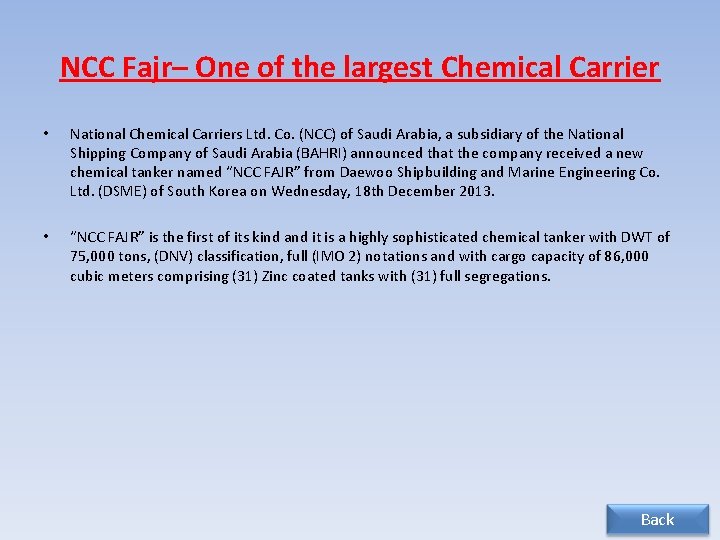 NCC Fajr– One of the largest Chemical Carrier

• National Chemical Carriers Ltd. Co. (NCC) of Saudi Arabia, a subsidiary of the National Shipping Company of Saudi Arabia (BAHRI) announced that the company received a new chemical tanker named "NCC FAJR" from Daewoo Shipbuilding and Marine Engineering Co. Ltd. (DSME) of South Korea on Wednesday, 18th December 2013.

• "NCC FAJR" is the first of its kind and it is a highly sophisticated chemical tanker with DWT of 75,000 tons, (DNV) classification, full (IMO 2) notations and with cargo capacity of 86,000 cubic meters comprising (31) Zinc coated tanks with (31) full segregations.

Back